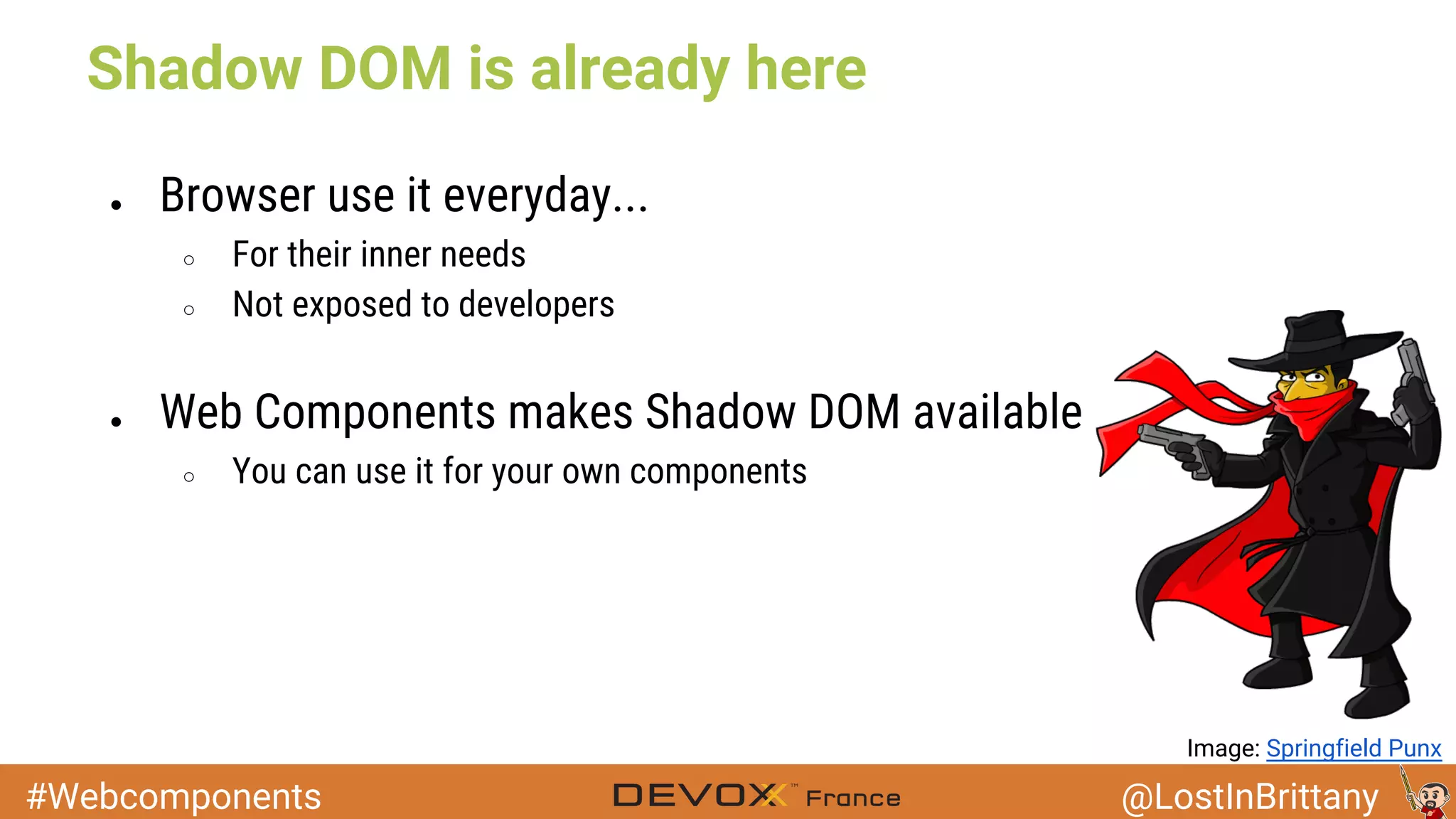 Shadow DOM is already here

- Browser use it everyday...
  - For their inner needs
  - Not exposed to developers

- Web Components makes Shadow DOM available
  - You can use it for your own components

Image: Springfield Punx

#Webcomponents

DEVOXX™ France

@LostInBrittany